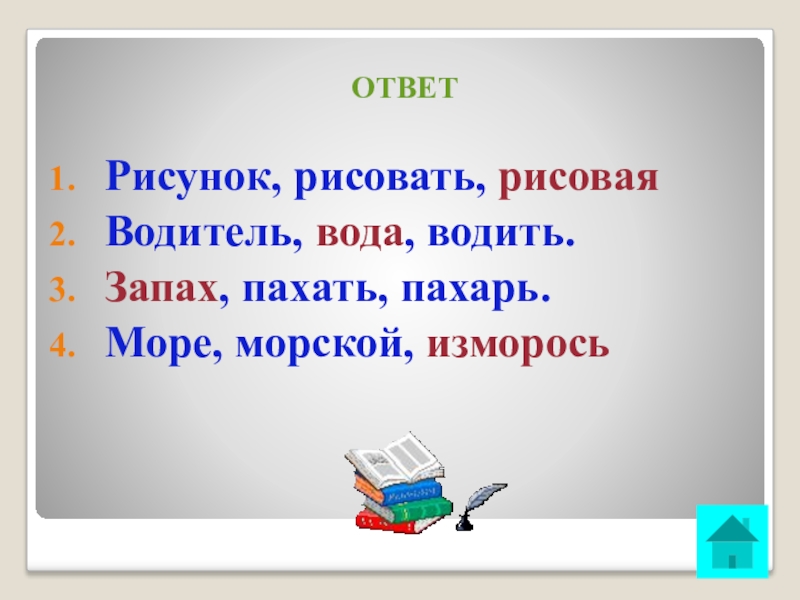 ОТВЕТ

1. Рисунок, рисовать, рисовая
2. Водитель, вода, водить.
3. Запах, пахать, пахарь.
4. Море, морской, изморось